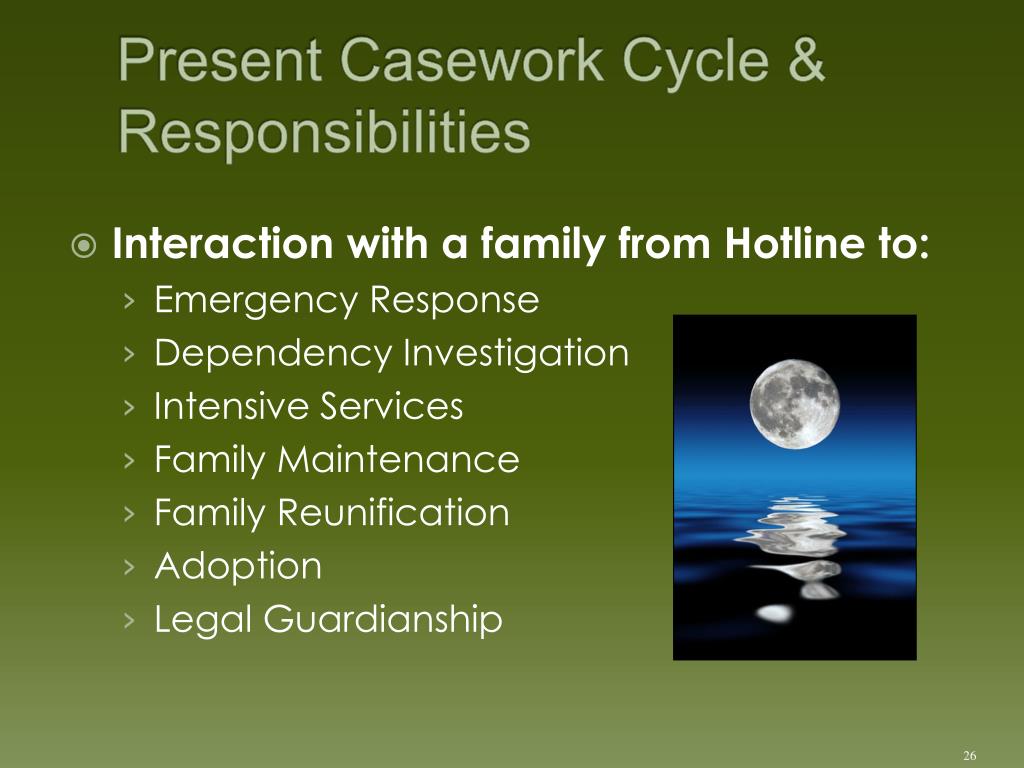 Present Casework Cycle & Responsibilities

Interaction with a family from Hotline to:
› Emergency Response
› Dependency Investigation
› Intensive Services
› Family Maintenance
› Family Reunification
› Adoption
› Legal Guardianship

26